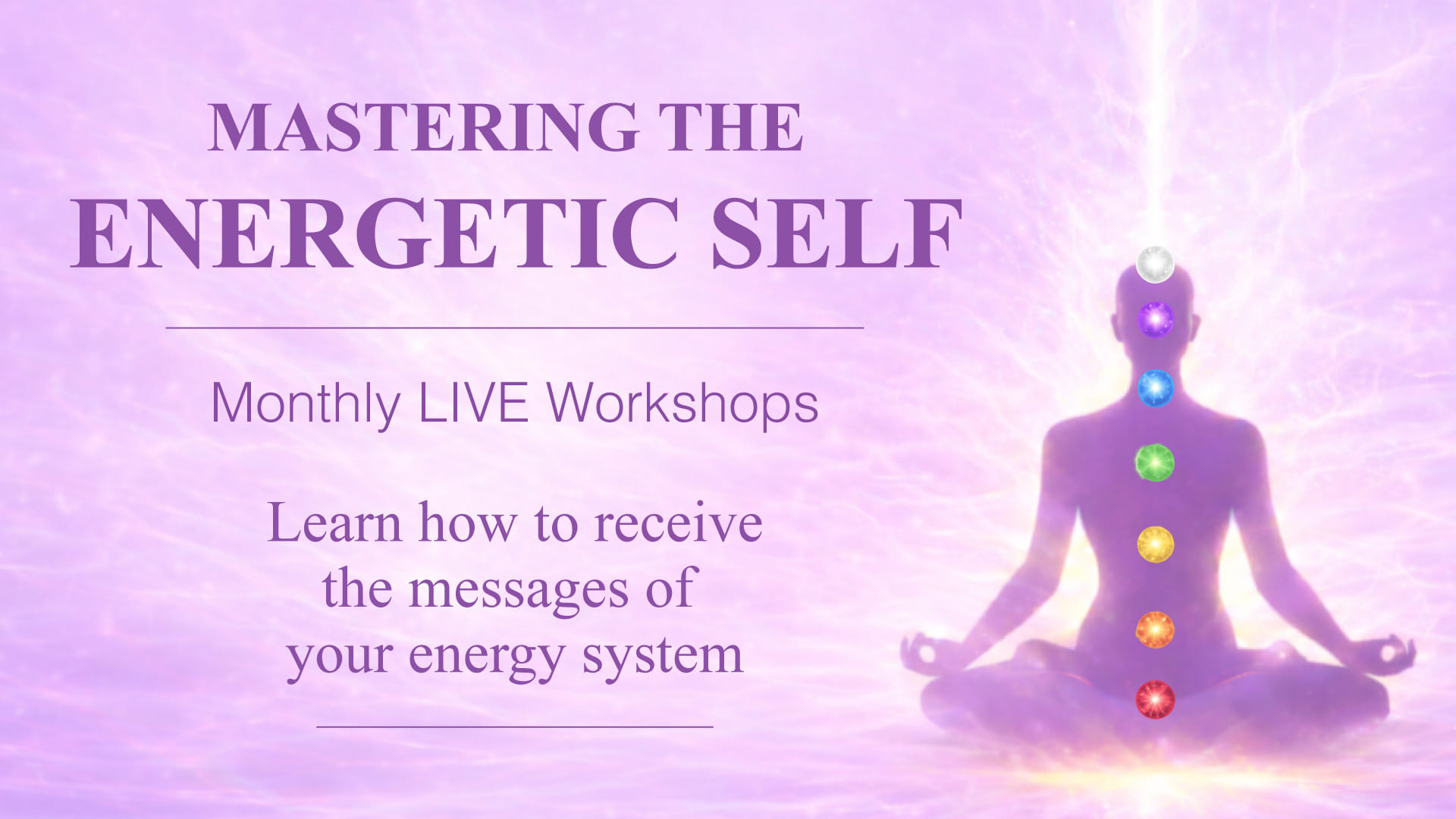 MASTERING THE
ENERGETIC SELF

Monthly LIVE Workshops

Learn how to receive the messages of your energy system